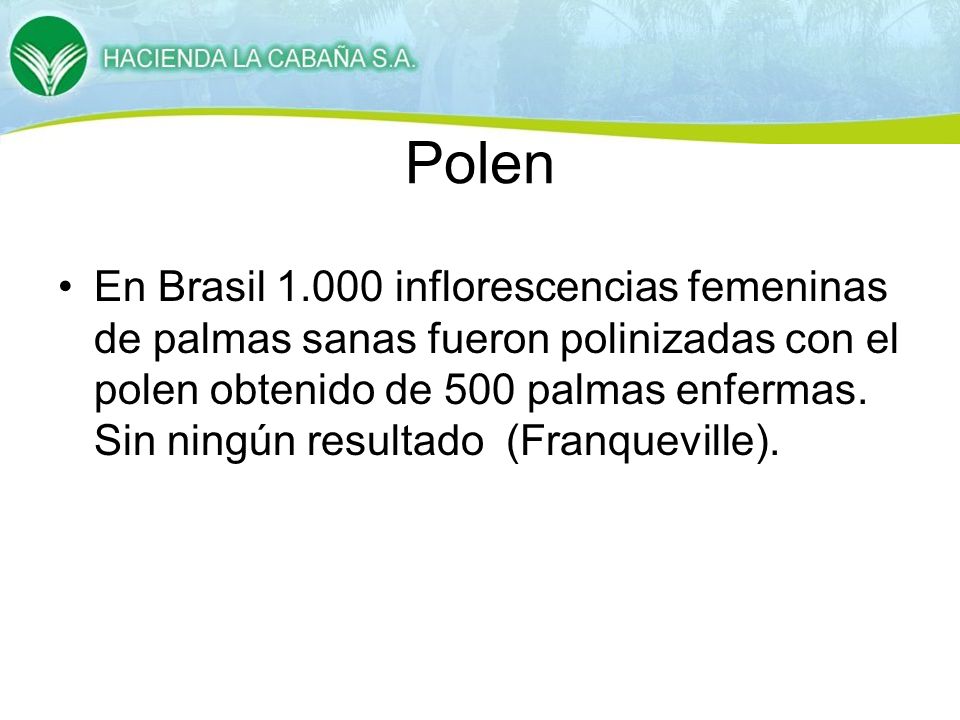 HACIENDA LA CABAÑA S.A.

Polen

• En Brasil 1.000 inflorescencias femeninas de palmas sanas fueron polinizadas con el polen obtenido de 500 palmas enfermas. Sin ningún resultado  (Franqueville).